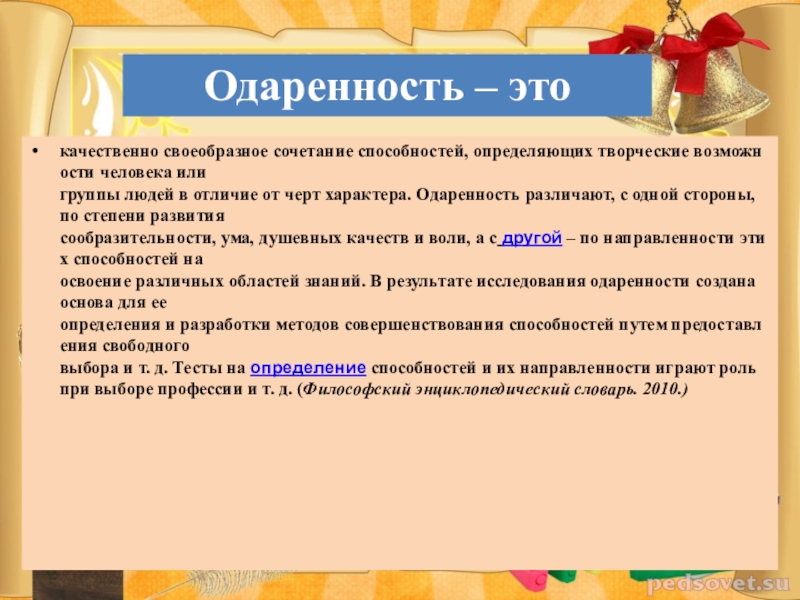 Одаренность – это

• качественно своеобразное сочетание способностей, определяющих творческие возможн ости человека или группы людей в отличие от черт характера. Одаренность различают, с одной стороны, по степени развития сообразительности, ума, душевных качеств и воли, а с другой – по направленности эти х способностей на освоение различных областей знаний. В результате исследования одаренности создана основа для ее определения и разработки методов совершенствования способностей путем предоставл ения свободного выбора и т. д. Тесты на определение способностей и их направленности играют роль при выборе профессии и т. д. (Философский энциклопедический словарь. 2010.)

pedsovet.su